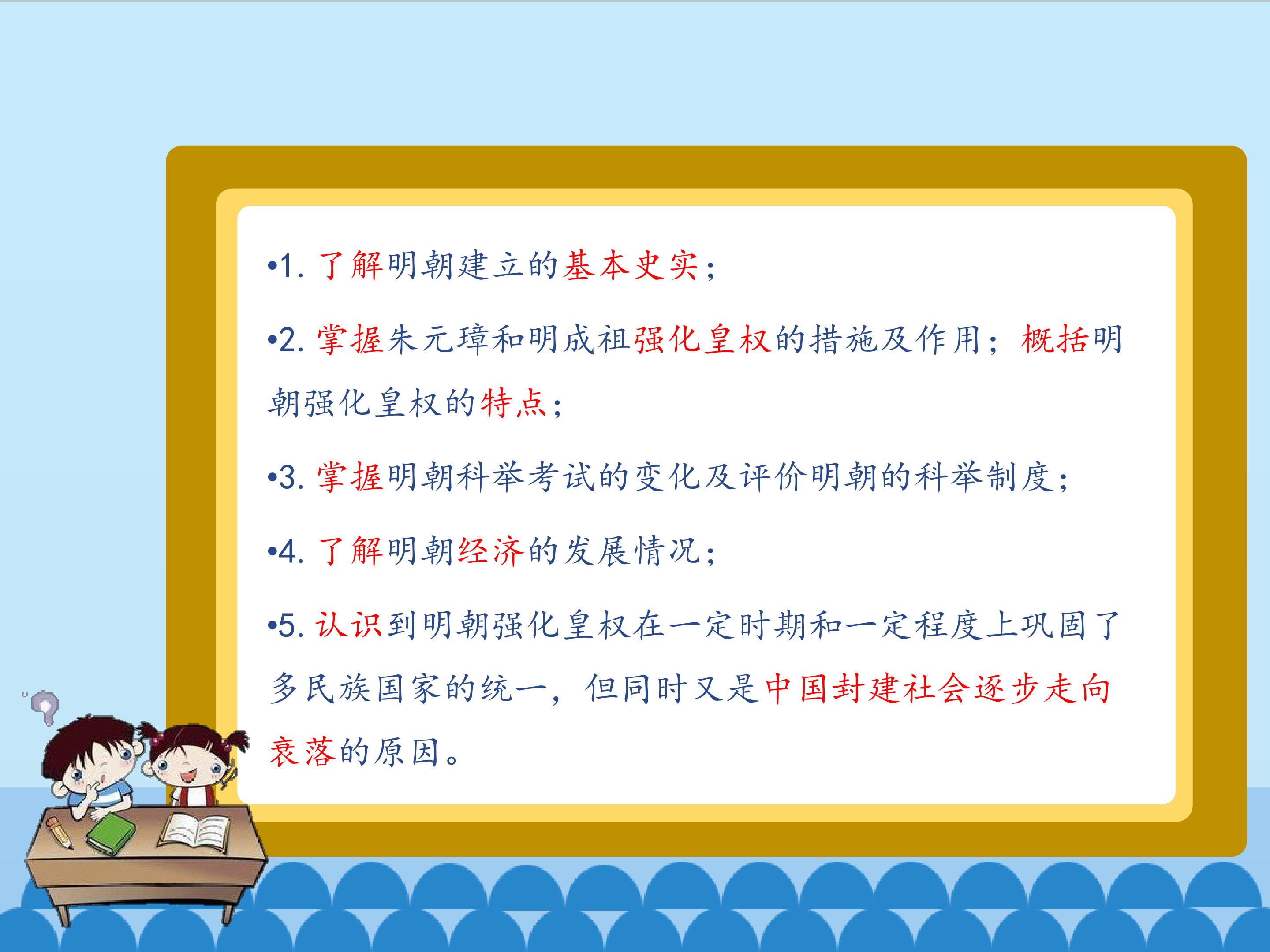 • 1.了解明朝建立的基本史实；

• 2.掌握朱元璋和明成祖强化皇权的措施及作用；概括明朝强化皇权的特点；

• 3.掌握明朝科举考试的变化及评价明朝的科举制度；

• 4.了解明朝经济的发展情况；

• 5.认识到明朝强化皇权在一定时期和一定程度上巩固了多民族国家的统一，但同时又是中国封建社会逐步走向衰落的原因。